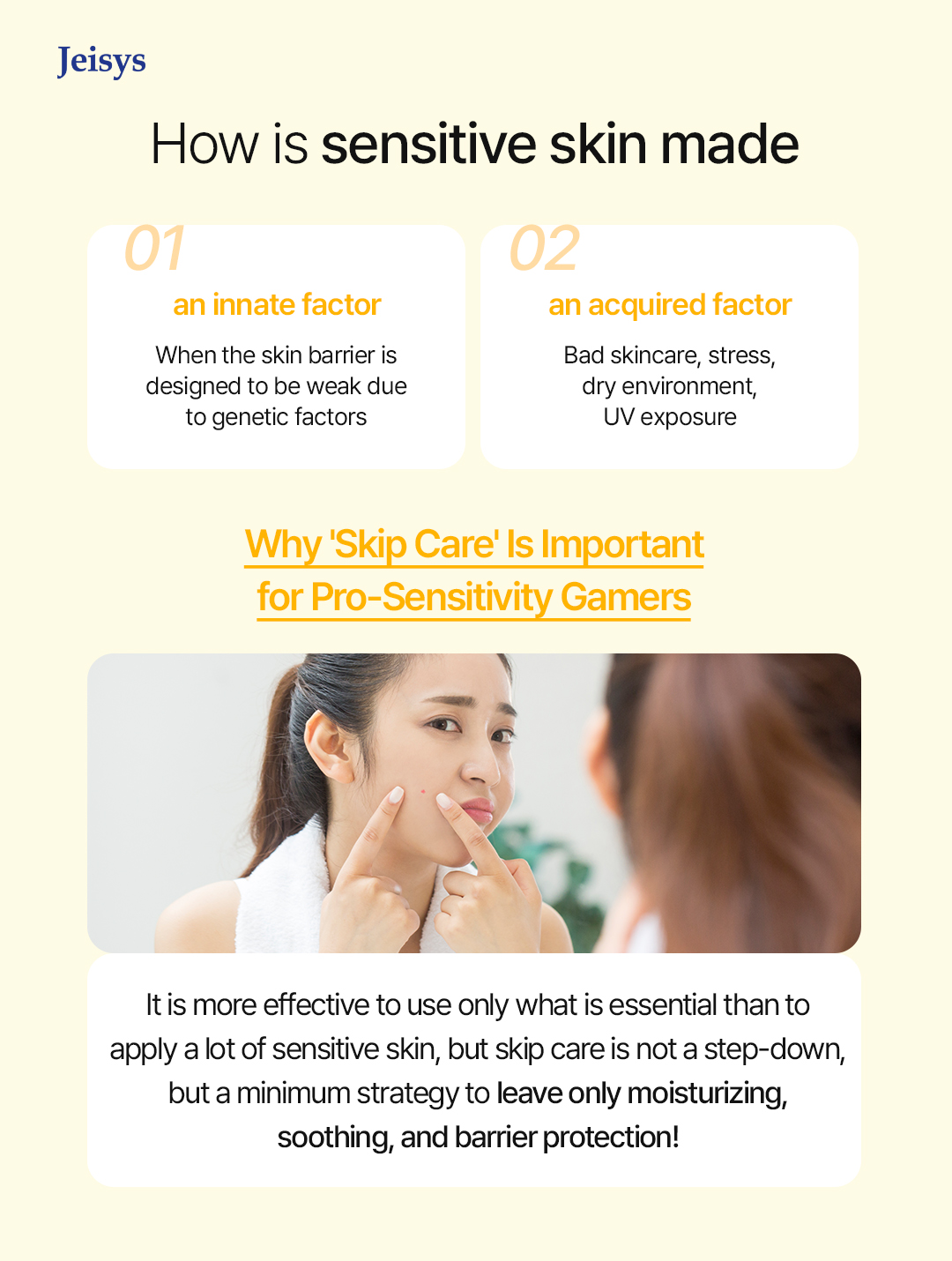 Jeisys

How is sensitive skin made

01
an innate factor
When the skin barrier is designed to be weak due to genetic factors

02
an acquired factor
Bad skincare, stress, dry environment, UV exposure

Why 'Skip Care' Is Important for Pro-Sensitivity Gamers

It is more effective to use only what is essential than to apply a lot of sensitive skin, but skip care is not a step-down, but a minimum strategy to leave only moisturizing, soothing, and barrier protection!